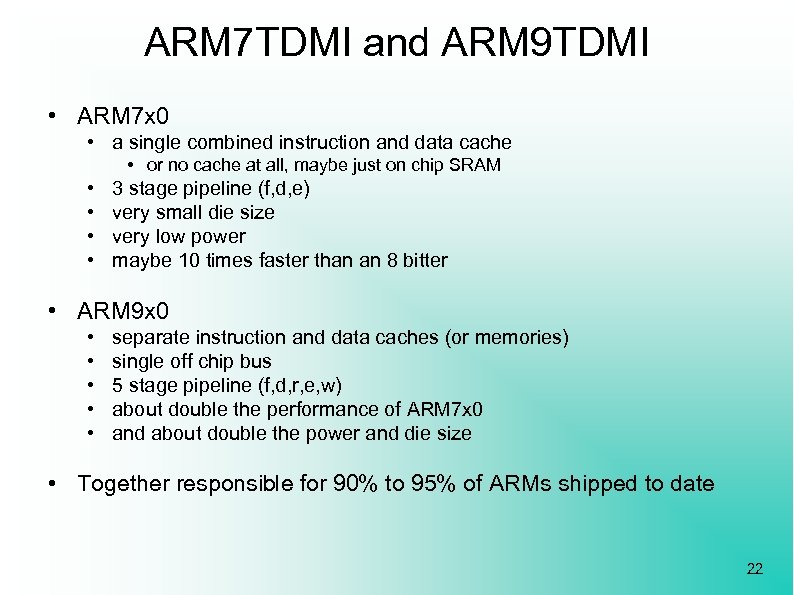 ARM7TDMI and ARM9TDMI

• ARM7x0
  • a single combined instruction and data cache
    • or no cache at all, maybe just on chip SRAM
  • 3 stage pipeline (f,d,e)
  • very small die size
  • very low power
  • maybe 10 times faster than an 8 bitter

• ARM9x0
  • separate instruction and data caches (or memories)
  • single off chip bus
  • 5 stage pipeline (f,d,r,e,w)
  • about double the performance of ARM7x0
  • and about double the power and die size

• Together responsible for 90% to 95% of ARMs shipped to date

22